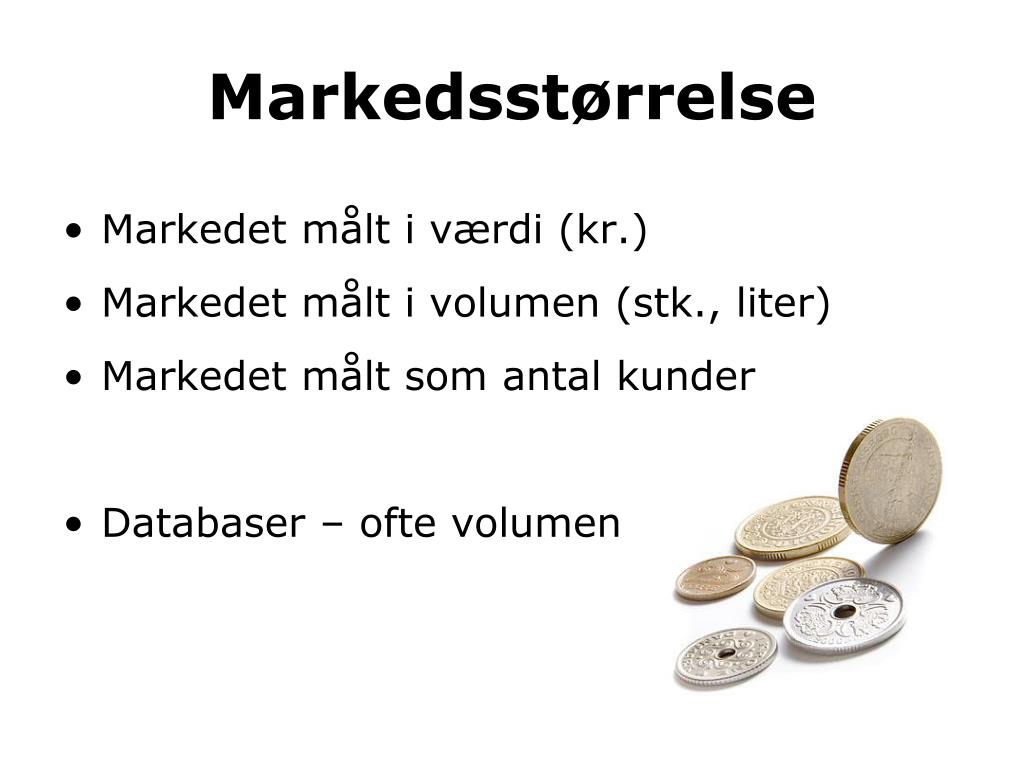 Markedsstørrelse

• Markedet målt i værdi (kr.)
• Markedet målt i volumen (stk., liter)
• Markedet målt som antal kunder

• Databaser – ofte volumen